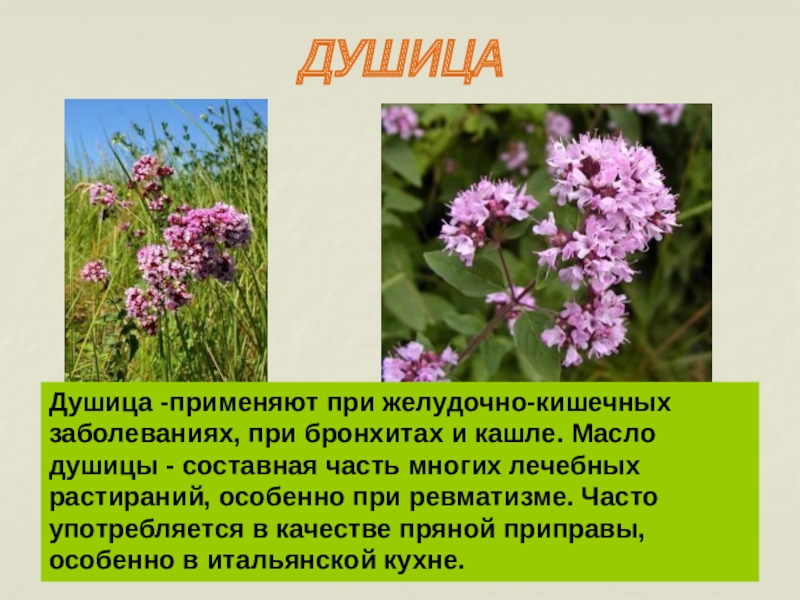 ДУШИЦА

Душица -применяют при желудочно-кишечных заболеваниях, при бронхитах и кашле. Масло душицы - составная часть многих лечебных растираний, особенно при ревматизме. Часто употребляется в качестве пряной приправы, особенно в итальянской кухне.